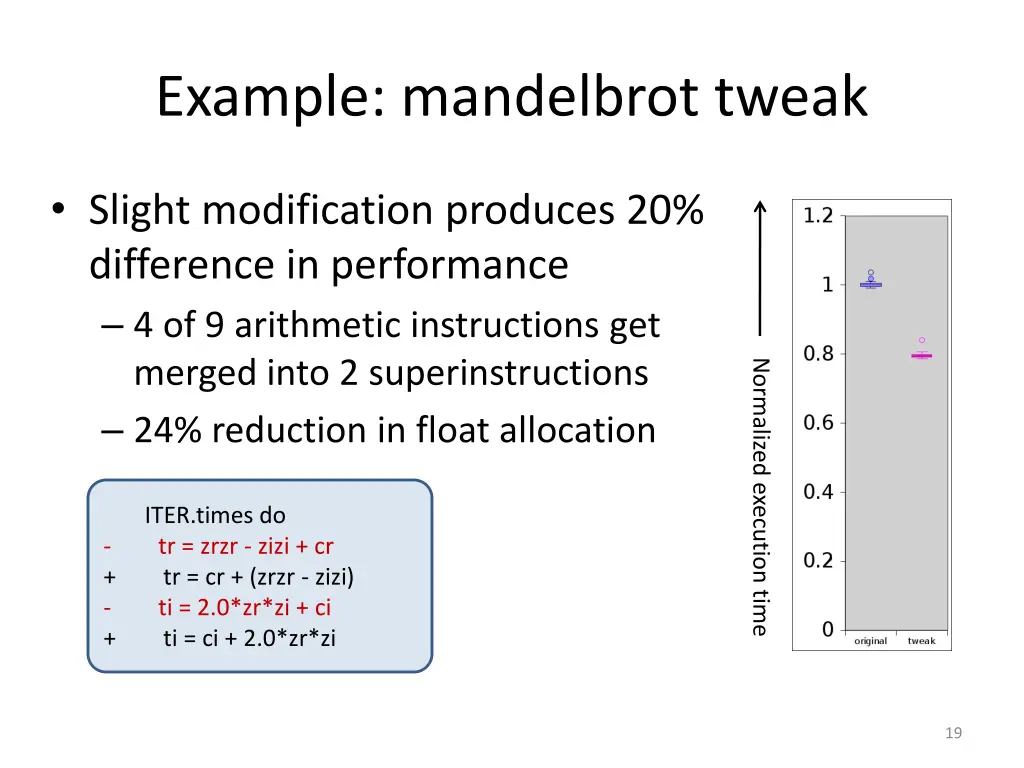 Example: mandelbrot tweak

• Slight modification produces 20% difference in performance
– 4 of 9 arithmetic instructions get merged into 2 superinstructions
– 24% reduction in float allocation

ITER.times do
- tr = zrzr - zizi + cr
+ tr = cr + (zrzr - zizi)
- ti = 2.0*zr*zi + ci
+ ti = ci + 2.0*zr*zi

Normalized execution time

1.2
1
0.8
0.6
0.4
0.2
0
original
tweak

19